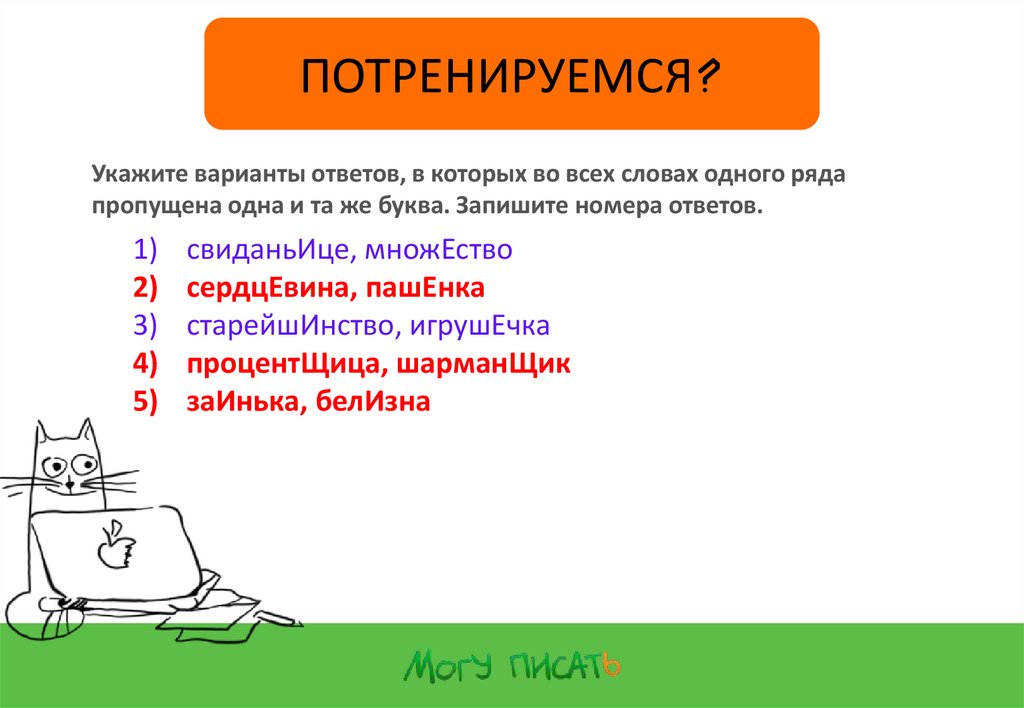 ПОТРЕНИРУЕМСЯ?

Укажите варианты ответов, в которых во всех словах одного ряда пропущена одна и та же буква. Запишите номера ответов.

1) свиданьИце, множЕство
2) сердцЕвина, пашЕнка
3) старейшИнство, игрушЕчка
4) процентЩица, шарманЩик
5) заИнька, белИзна

МОГУ ПИСАТЬ